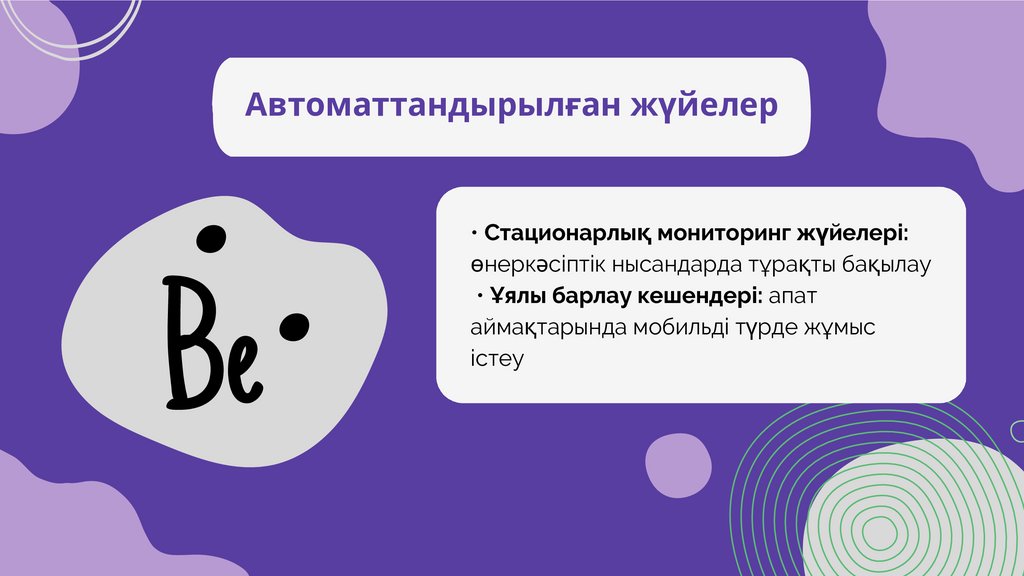 Автоматтандырылған жүйелер

Be

• Стационарлық мониторинг жүйелері: өнеркәсіптік нысандарда тұрақты бақылау
• Ұялы барлау кешендері: апат аймақтарында мобильді түрде жұмыс істеу